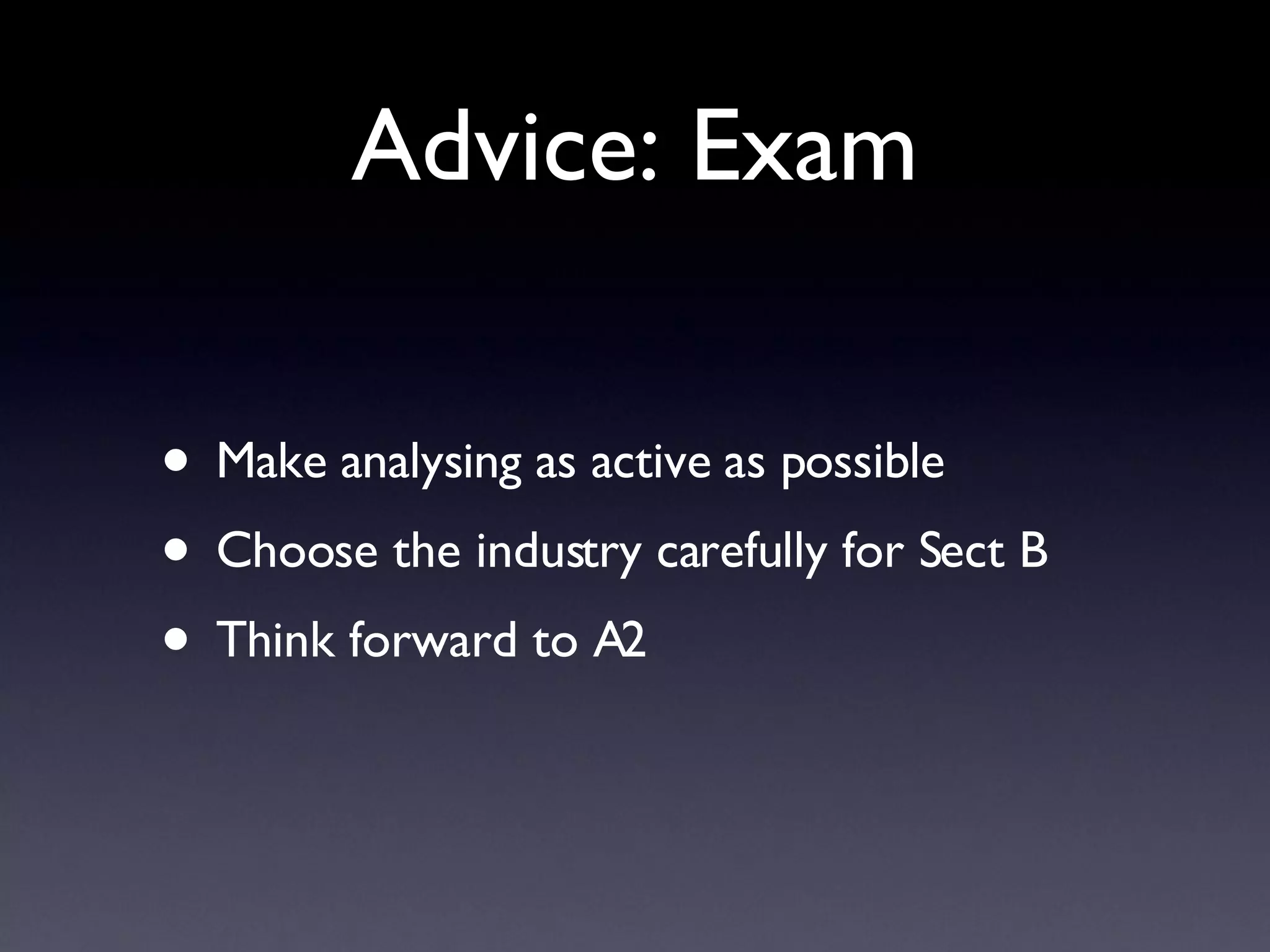 Advice: Exam

• Make analysing as active as possible
• Choose the industry carefully for Sect B
• Think forward to A2